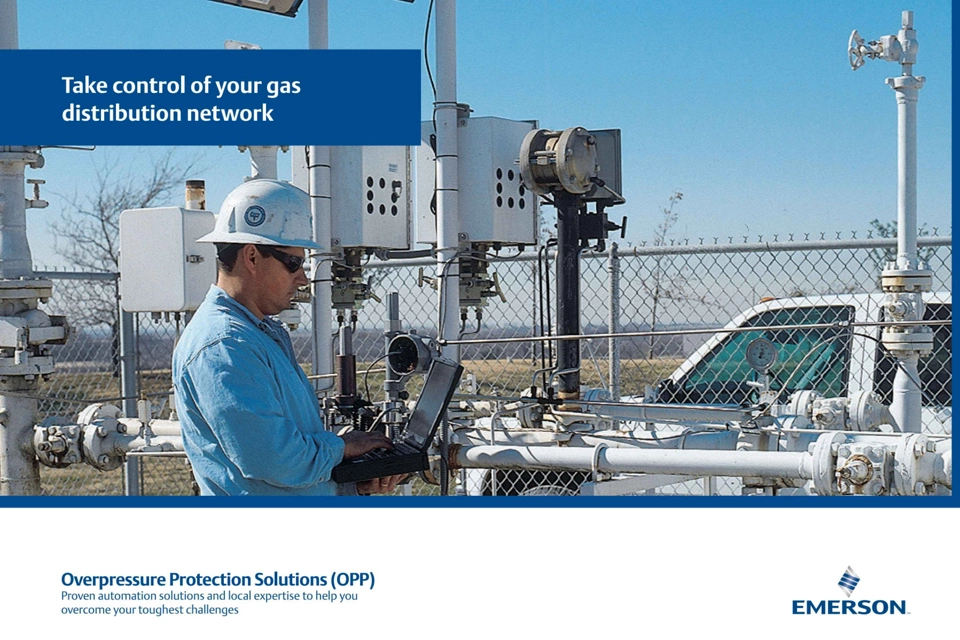 Take control of your gas distribution network

Overpressure Protection Solutions (OPP)
Proven automation solutions and local expertise to help you overcome your toughest challenges

EMERSON.